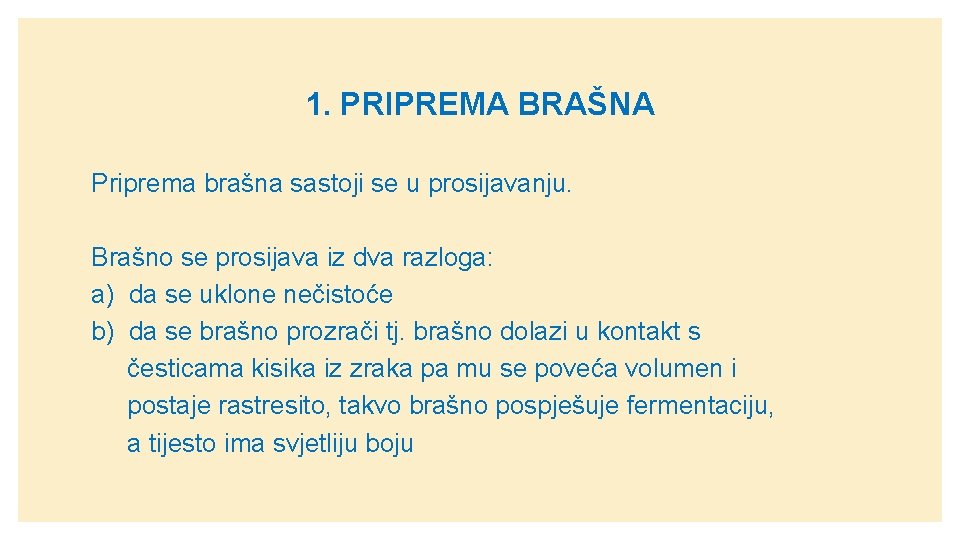 1. PRIPREMA BRAŠNA

Priprema brašna sastoji se u prosijavanju.

Brašno se prosijava iz dva razloga:
a) da se uklone nečistoće
b) da se brašno prozrači tj. brašno dolazi u kontakt s česticama kisika iz zraka pa mu se poveća volumen i postaje rastresito, takvo brašno pospješuje fermentaciju, a tijesto ima svjetliju boju